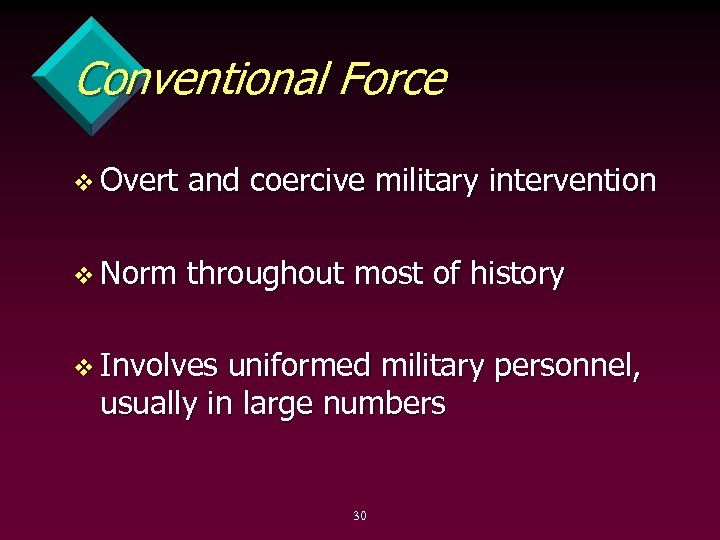 Conventional Force

❖ Overt and coercive military intervention

❖ Norm throughout most of history

❖ Involves uniformed military personnel, usually in large numbers

30